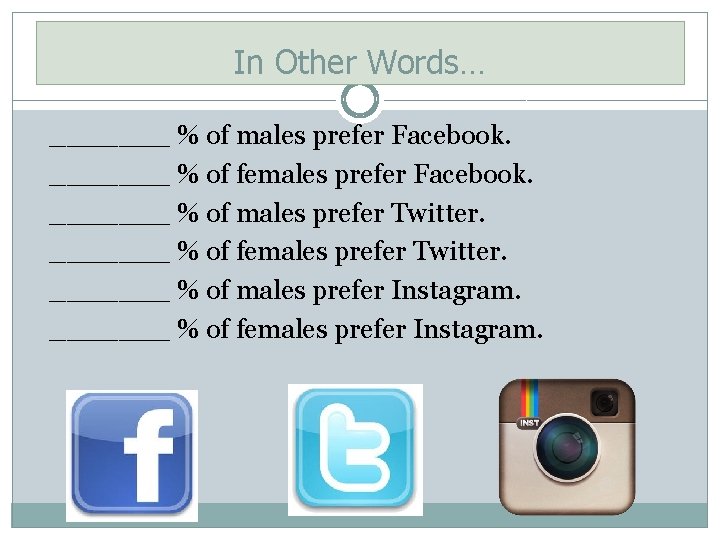 In Other Words…

________ % of males prefer Facebook.
________ % of females prefer Facebook.
________ % of males prefer Twitter.
________ % of females prefer Twitter.
________ % of males prefer Instagram.
________ % of females prefer Instagram.

f

t

INST